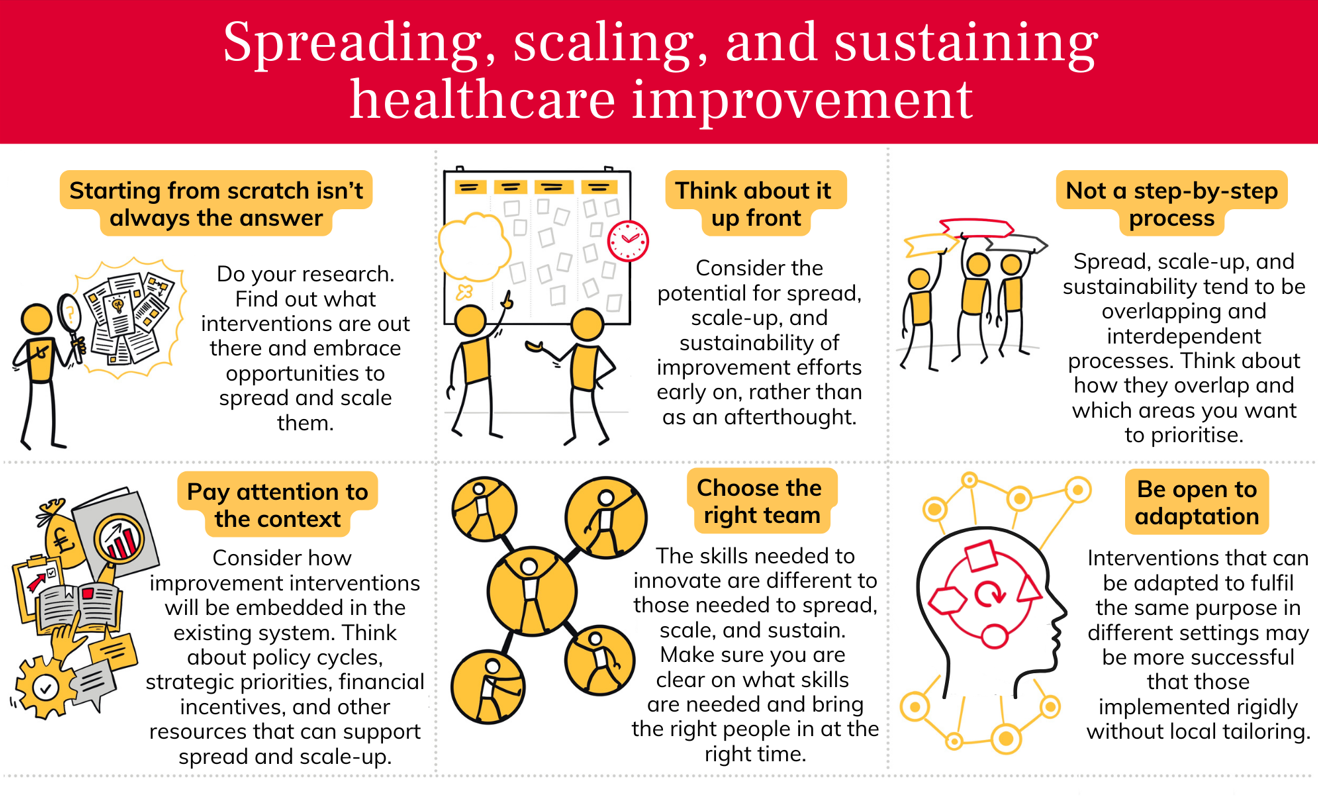 Spreading, scaling, and sustaining healthcare improvement

Starting from scratch isn't always the answer

Do your research. Find out what interventions are out there and embrace opportunities to spread and scale them.

Think about it up front

Consider the potential for spread, scale-up, and sustainability of improvement efforts early on, rather than as an afterthought.

Not a step-by-step process

Spread, scale-up, and sustainability tend to be overlapping and interdependent processes. Think about how they overlap and which areas you want to prioritise.

Pay attention to the context

Consider how improvement interventions will be embedded in the existing system. Think about policy cycles, strategic priorities, financial incentives, and other resources that can support spread and scale-up.

Choose the right team

The skills needed to innovate are different to those needed to spread, scale, and sustain. Make sure you are clear on what skills are needed and bring the right people in at the right time.

Be open to adaptation

Interventions that can be adapted to fulfil the same purpose in different settings may be more successful that those implemented rigidly without local tailoring.